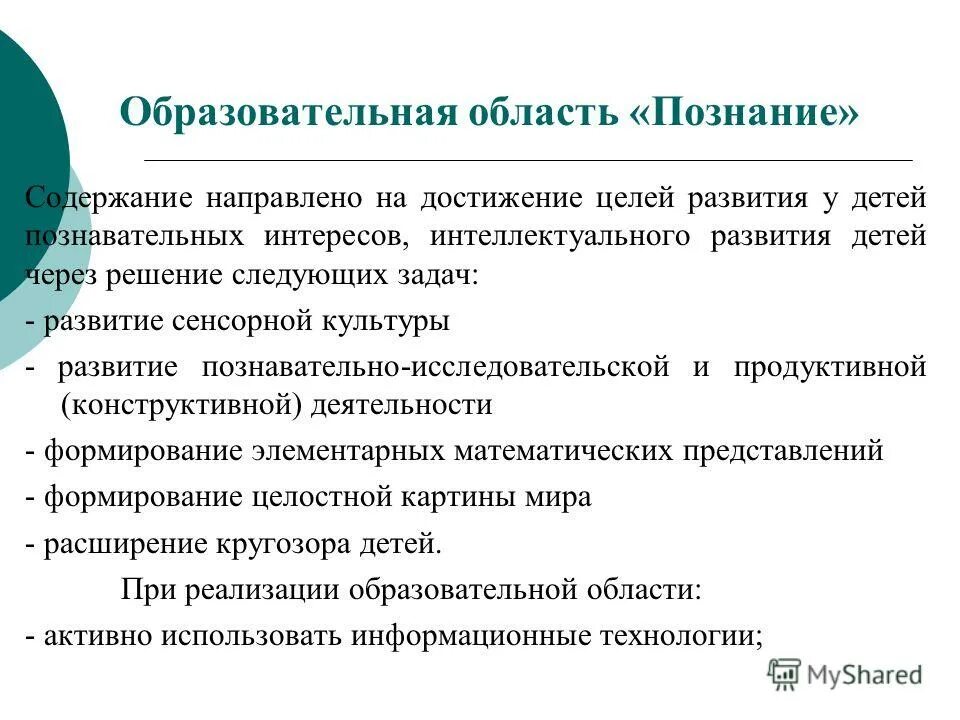 Образовательная область «Познание»

Содержание направлено на достижение целей развития у детей познавательных интересов, интеллектуального развития детей через решение следующих задач:

- развитие сенсорной культуры

- развитие познавательно-исследовательской и продуктивной (конструктивной) деятельности

- формирование элементарных математических представлений

- формирование целостной картины мира

- расширение кругозора детей.

При реализации образовательной области:

- активно использовать информационные технологии;

MyShared